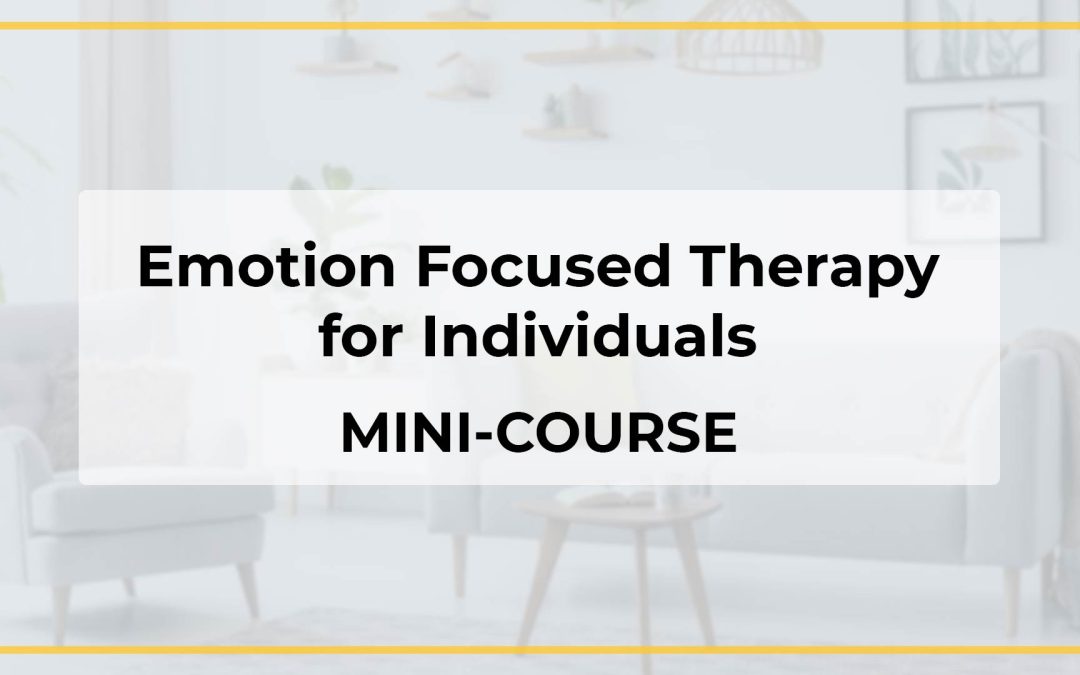 Emotion Focused Therapy for Individuals

MINI-COURSE